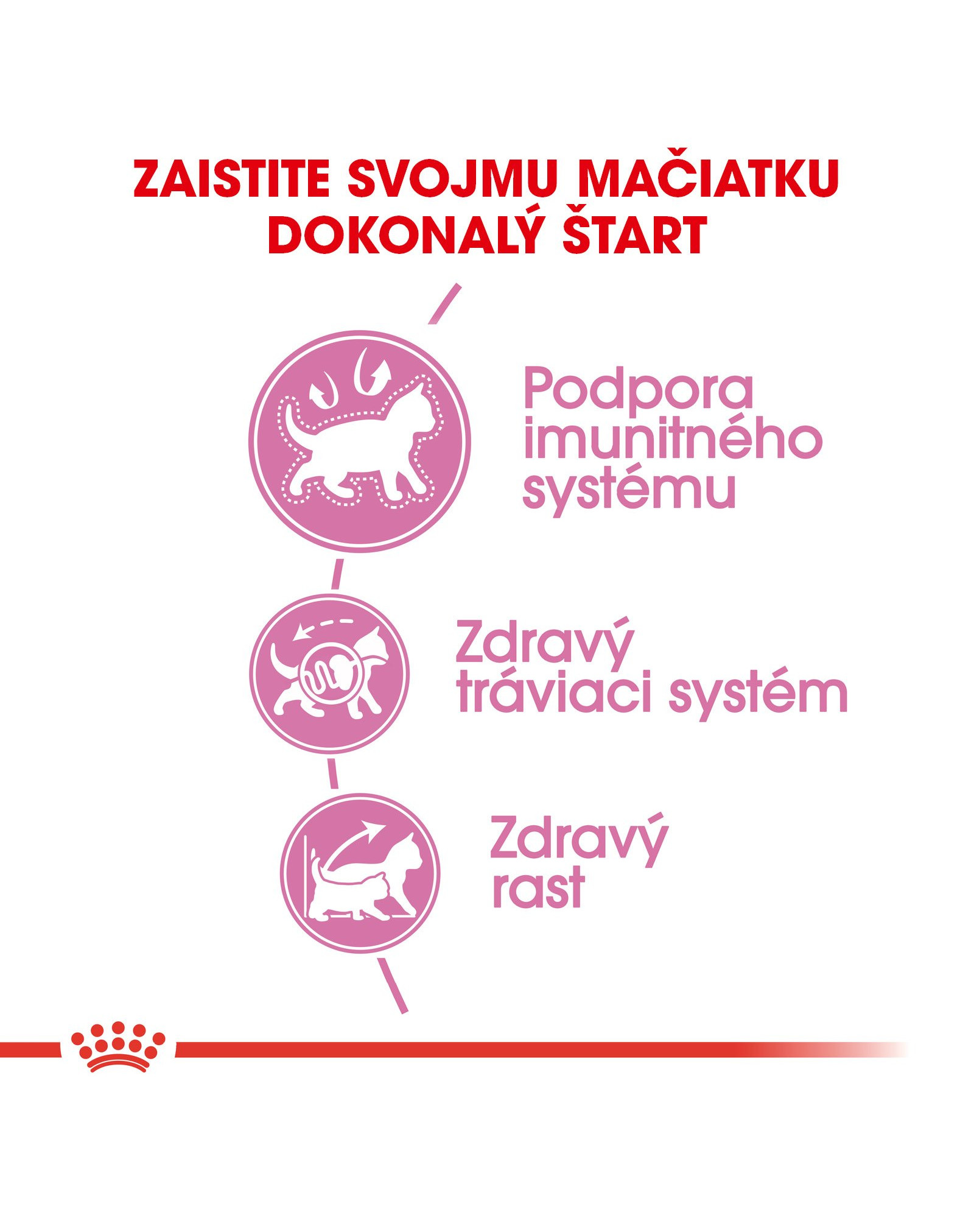 ZAISTITE SVOJMU MAČIATKU DOKONALÝ ŠTART

Podpora imunitného systému

Zdravý tráviaci systém

Zdravý rast